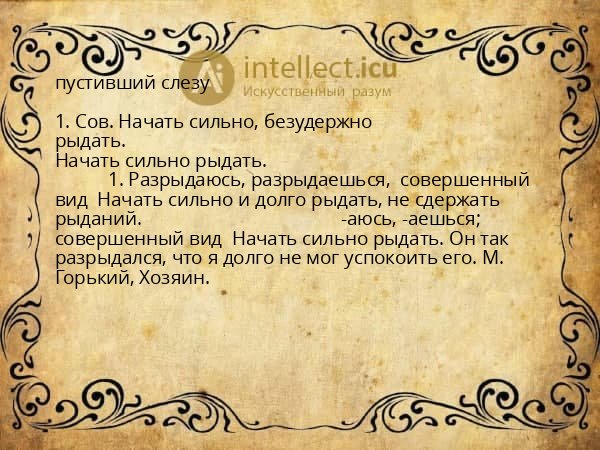 intellect.icu
Искусственный разум

пустивший слезу

1. Сов. Начать сильно, безудержно рыдать.
Начать сильно рыдать.
1. Разрыдаюсь, разрыдаешься, совершенный вид Начать сильно и долго рыдать, не сдержать рыданий. -аюсь, -аешься; совершенный вид Начать сильно рыдать. Он так разрыдался, что я долго не мог успокоить его. М. Горький, Хозяин.